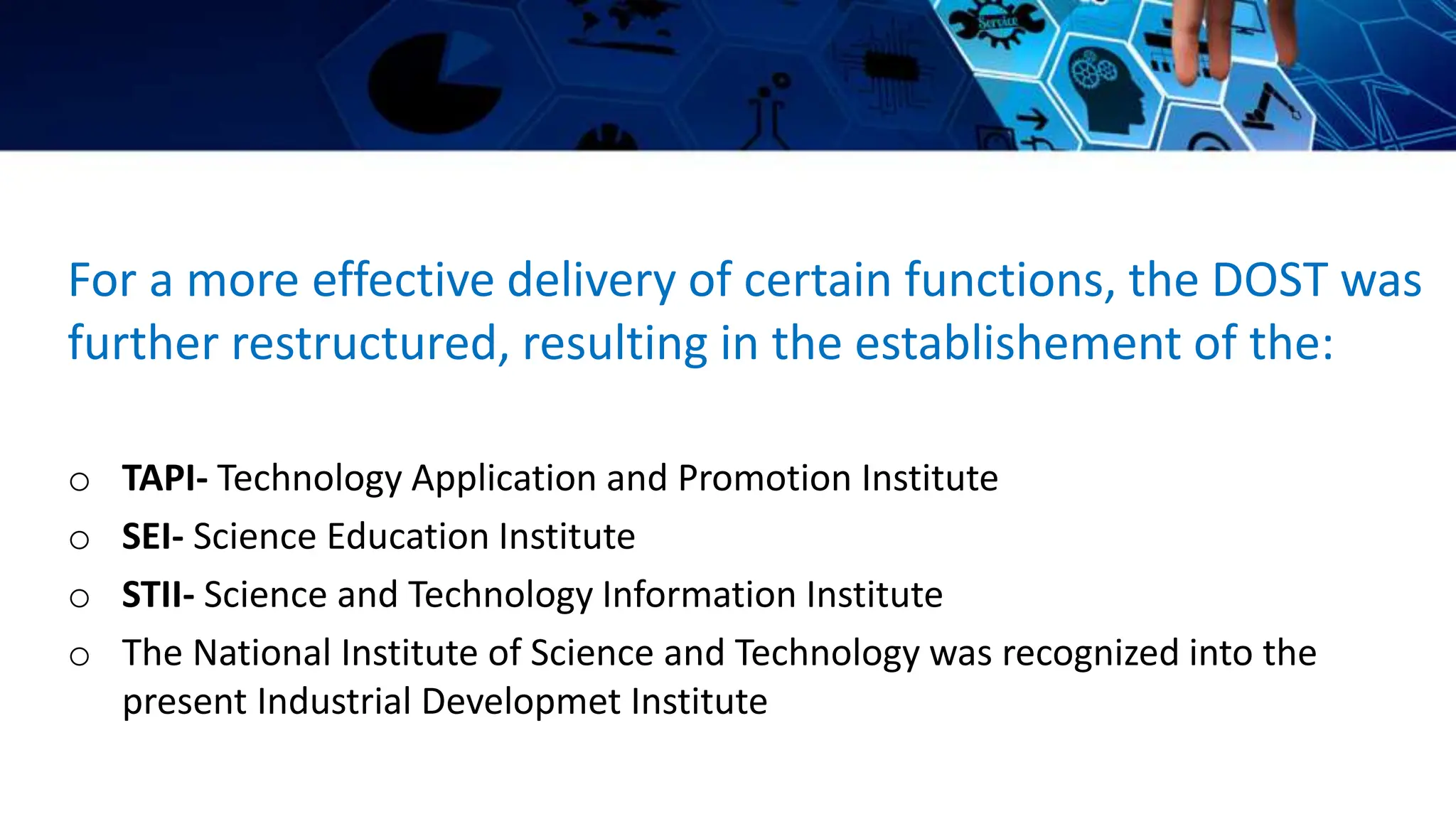 Service

For a more effective delivery of certain functions, the DOST was further restructured, resulting in the establishement of the:

○ TAPI- Technology Application and Promotion Institute
○ SEI- Science Education Institute
○ STII- Science and Technology Information Institute
○ The National Institute of Science and Technology was recognized into the present Industrial Developmet Institute